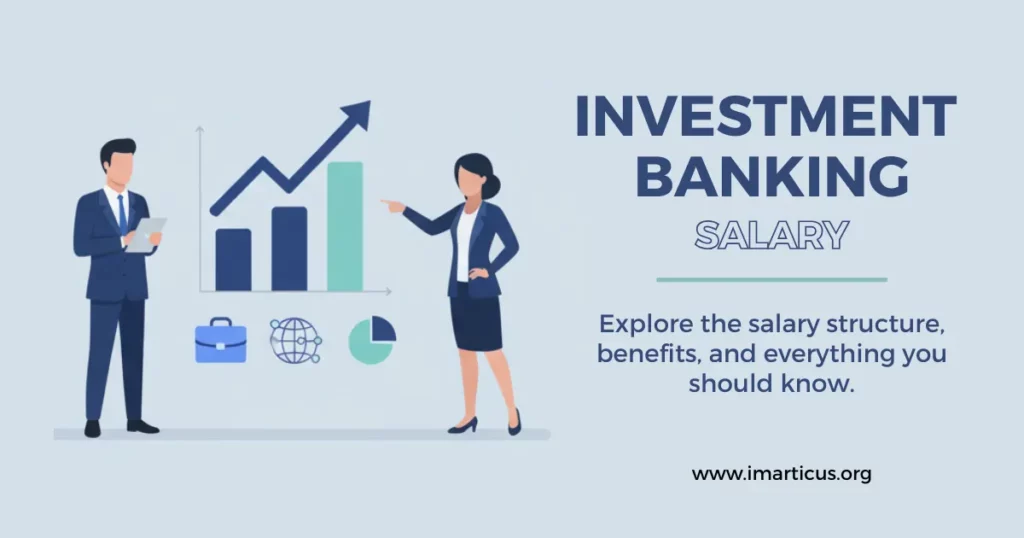 INVESTMENT BANKING

SALARY

Explore the salary structure, benefits, and everything you should know.

www.imarticus.org